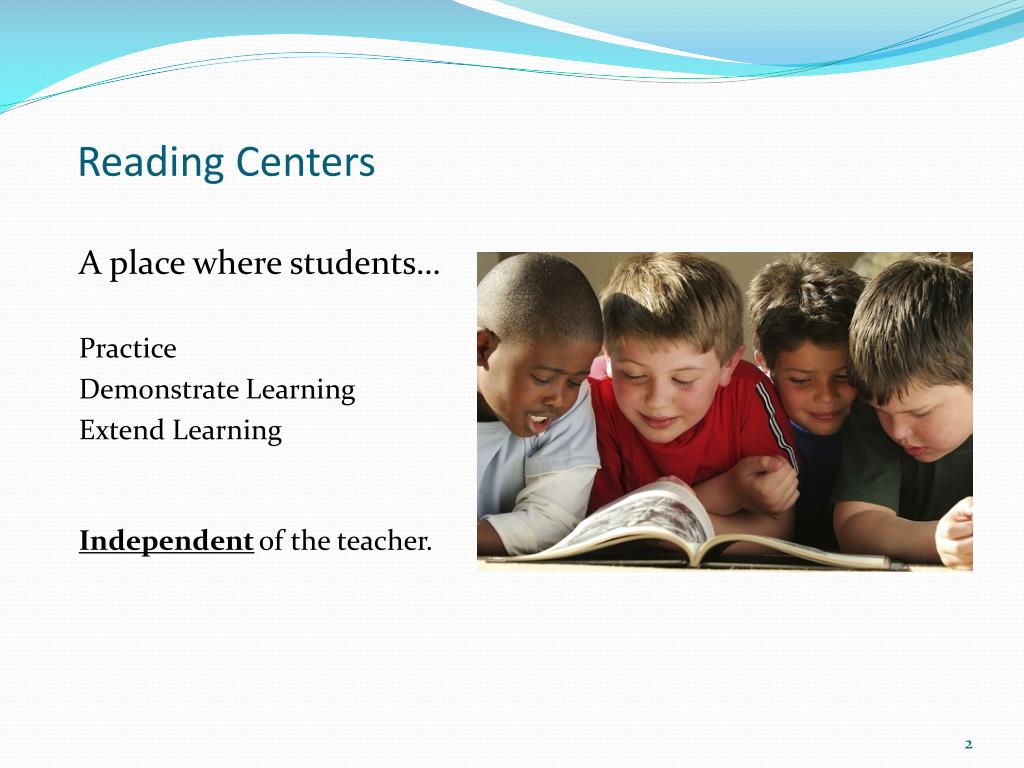 Reading Centers

A place where students…

Practice
Demonstrate Learning
Extend Learning

Independent of the teacher.

2